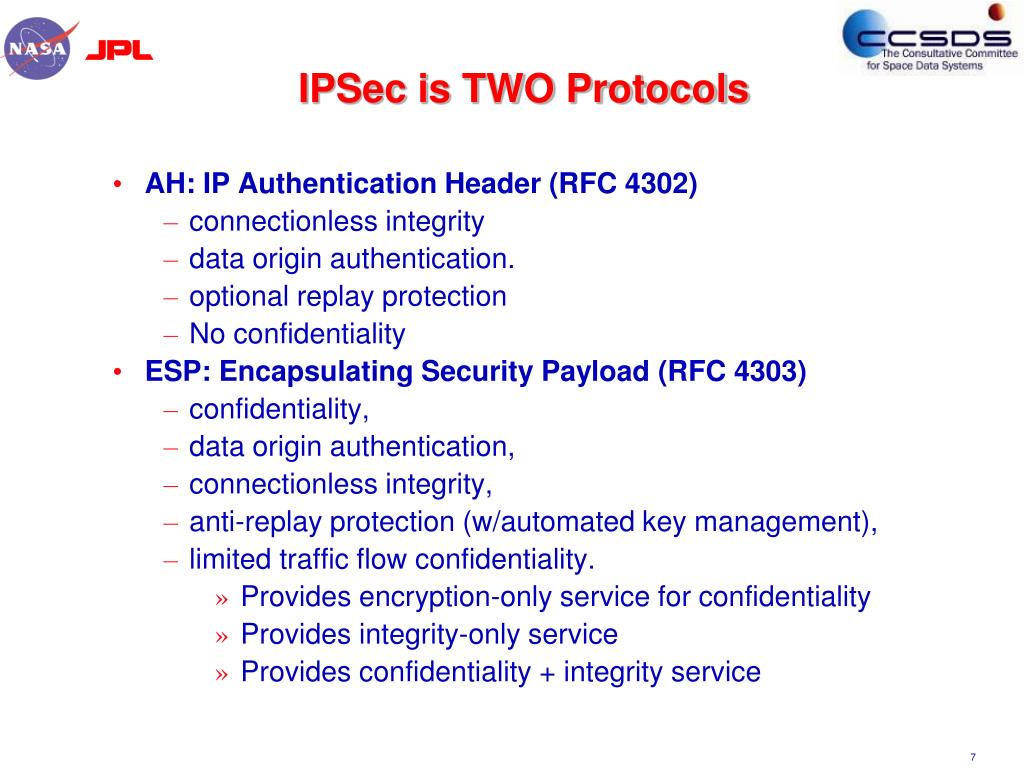 NASA JPL

CCSDS The Consultative Committee for Space Data Systems

IPSec is TWO Protocols

• AH: IP Authentication Header (RFC 4302)
– connectionless integrity
– data origin authentication.
– optional replay protection
– No confidentiality
• ESP: Encapsulating Security Payload (RFC 4303)
– confidentiality,
– data origin authentication,
– connectionless integrity,
– anti-replay protection (w/automated key management),
– limited traffic flow confidentiality.
» Provides encryption-only service for confidentiality
» Provides integrity-only service
» Provides confidentiality + integrity service

7